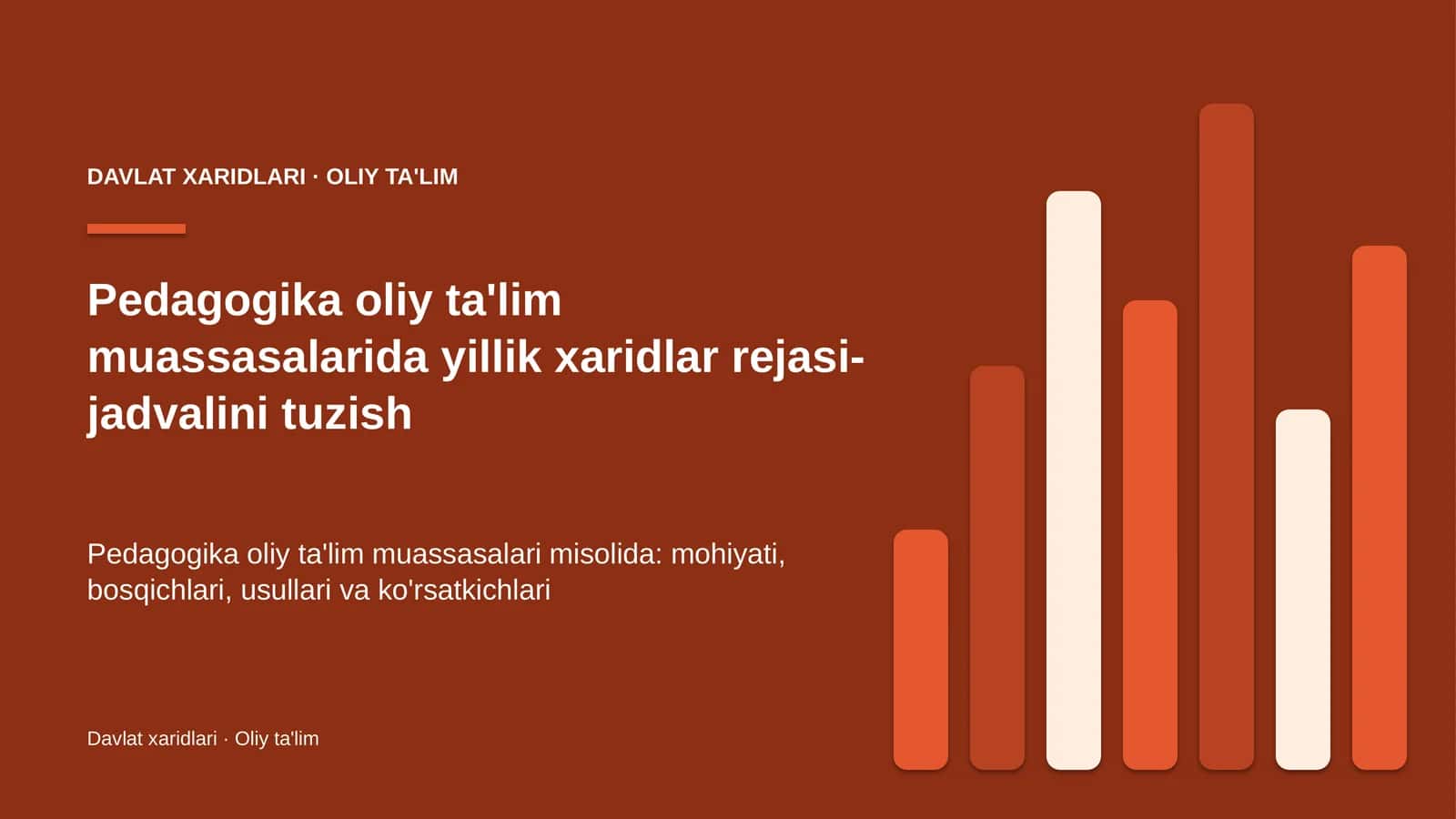 DAVLAT XARIDLARI · OLIY TA'LIM

Pedagogika oliy ta'lim muassasalarida yillik xaridlar rejasi-jadvalini tuzish

Pedagogika oliy ta'lim muassasalari misolida: mohiyati, bosqichlari, usullari va ko'rsatkichlari

Davlat xaridlari · Oliy ta'lim